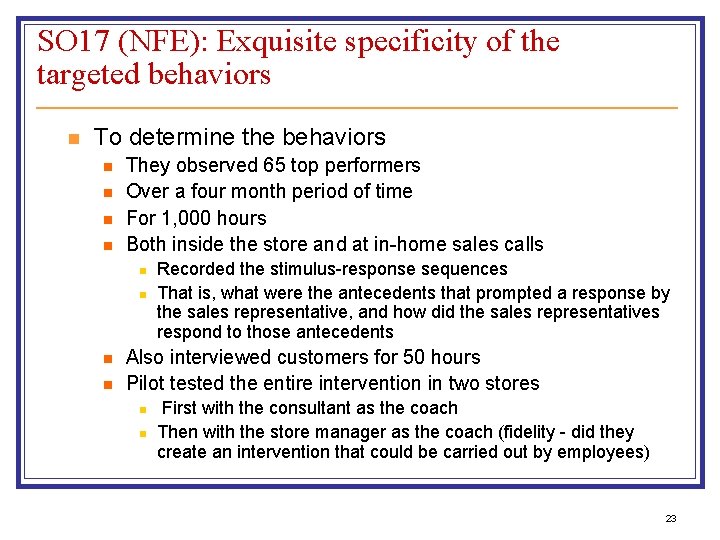 SO17 (NFE): Exquisite specificity of the targeted behaviors

To determine the behaviors

They observed 65 top performers

Over a four month period of time

For 1,000 hours

Both inside the store and at in-home sales calls

Recorded the stimulus-response sequences

That is, what were the antecedents that prompted a response by the sales representative, and how did the sales representatives respond to those antecedents

Also interviewed customers for 50 hours

Pilot tested the entire intervention in two stores

First with the consultant as the coach

Then with the store manager as the coach (fidelity - did they create an intervention that could be carried out by employees)

23